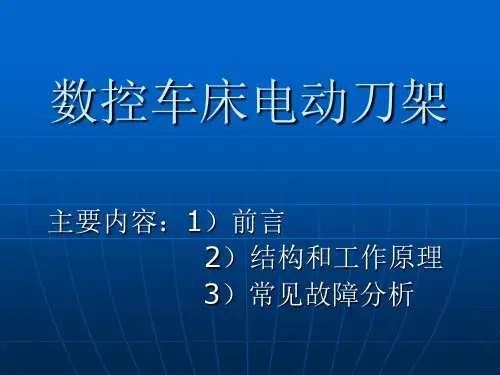 数控车床电动刀架

主要内容：1）前言
2）结构和工作原理
3）常见故障分析